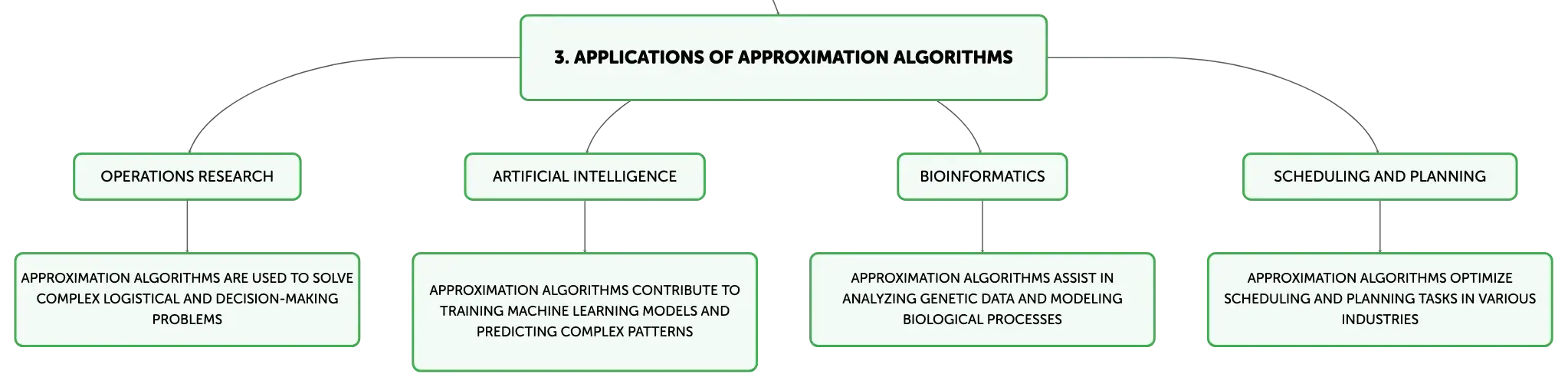 3. APPLICATIONS OF APPROXIMATION ALGORITHMS

OPERATIONS RESEARCH

APPROXIMATION ALGORITHMS ARE USED TO SOLVE COMPLEX LOGISTICAL AND DECISION-MAKING PROBLEMS

ARTIFICIAL INTELLIGENCE

APPROXIMATION ALGORITHMS CONTRIBUTE TO TRAINING MACHINE LEARNING MODELS AND PREDICTING COMPLEX PATTERNS

BIOINFORMATICS

APPROXIMATION ALGORITHMS ASSIST IN ANALYZING GENETIC DATA AND MODELING BIOLOGICAL PROCESSES

SCHEDULING AND PLANNING

APPROXIMATION ALGORITHMS OPTIMIZE SCHEDULING AND PLANNING TASKS IN VARIOUS INDUSTRIES